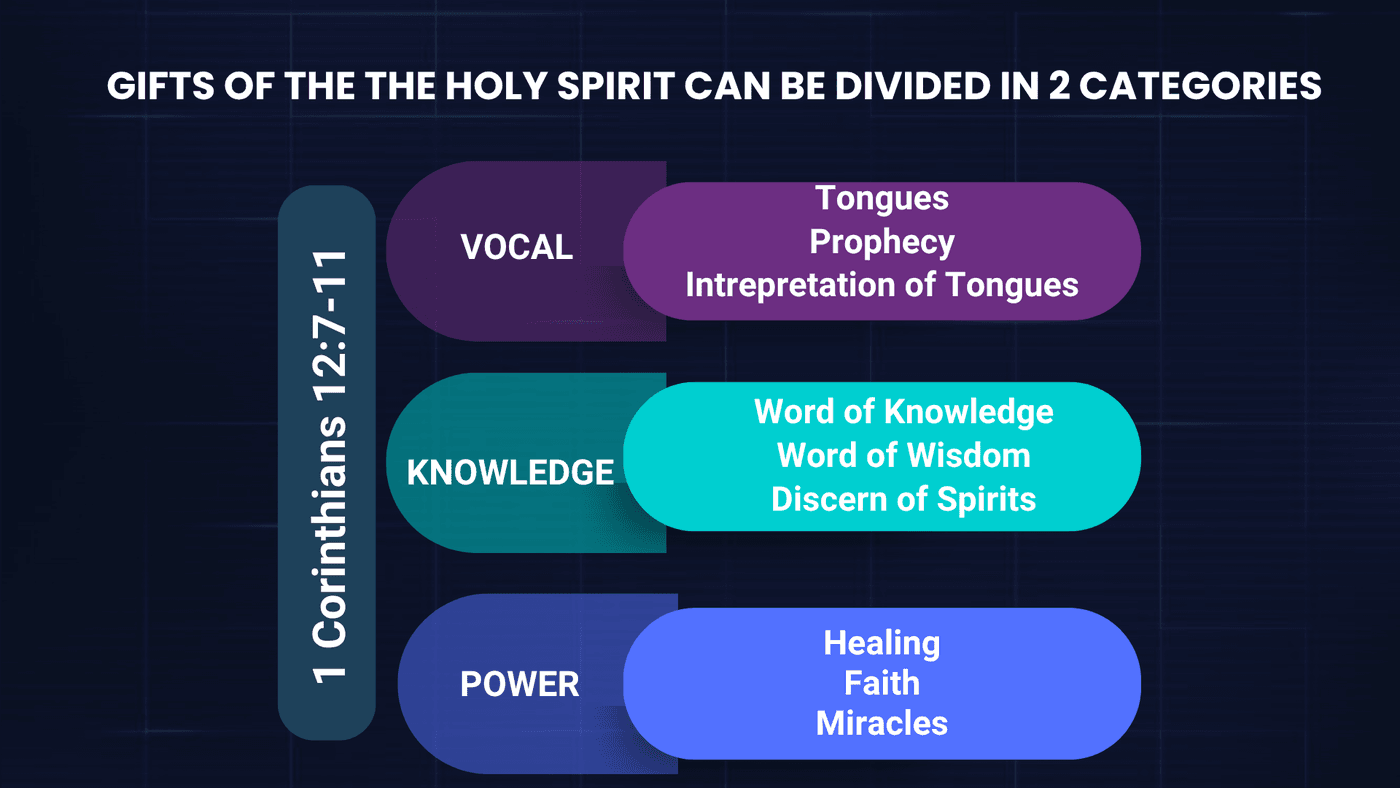 GIFTS OF THE THE HOLY SPIRIT CAN BE DIVIDED IN 2 CATEGORIES

1 Corinthians 12:7-11

VOCAL

Tongues
Prophecy
Intrepretation of Tongues

KNOWLEDGE

Word of Knowledge
Word of Wisdom
Discern of Spirits

POWER

Healing
Faith
Miracles